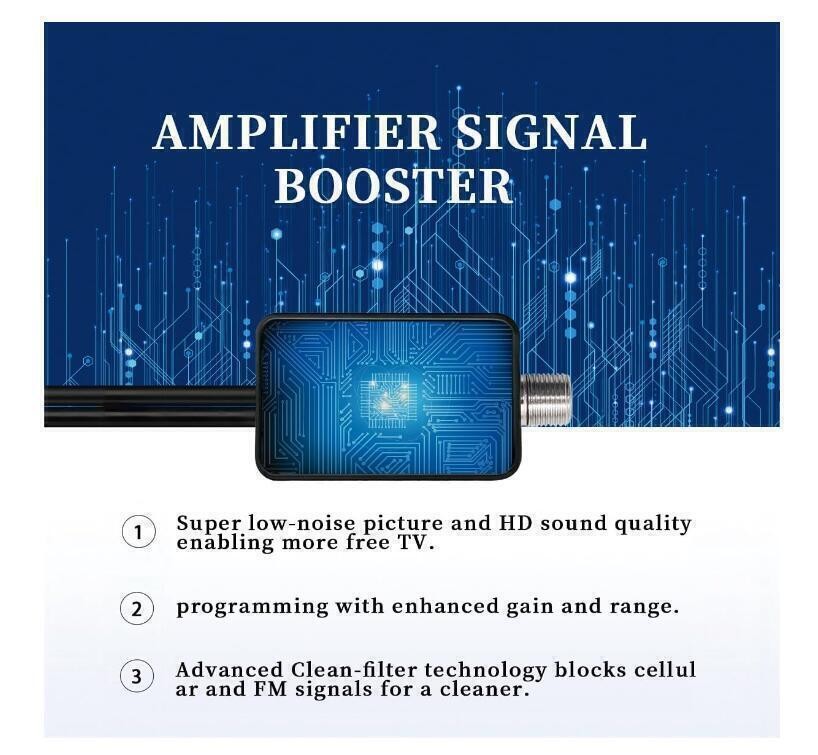 AMPLIFIER SIGNAL BOOSTER

1 Super low-noise picture and HD sound quality enabling more free TV.

2 programming with enhanced gain and range.

3 Advanced Clean-filter technology blocks cellul ar and FM signals for a cleaner.